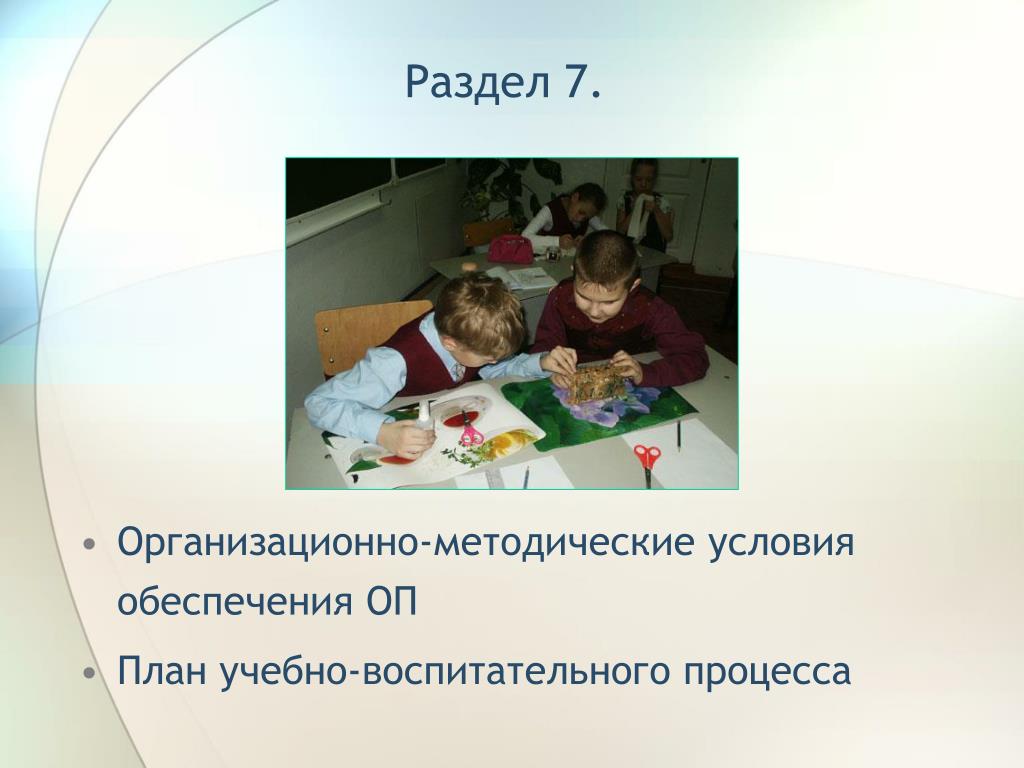 Раздел 7.

• Организационно-методические условия обеспечения ОП

• План учебно-воспитательного процесса